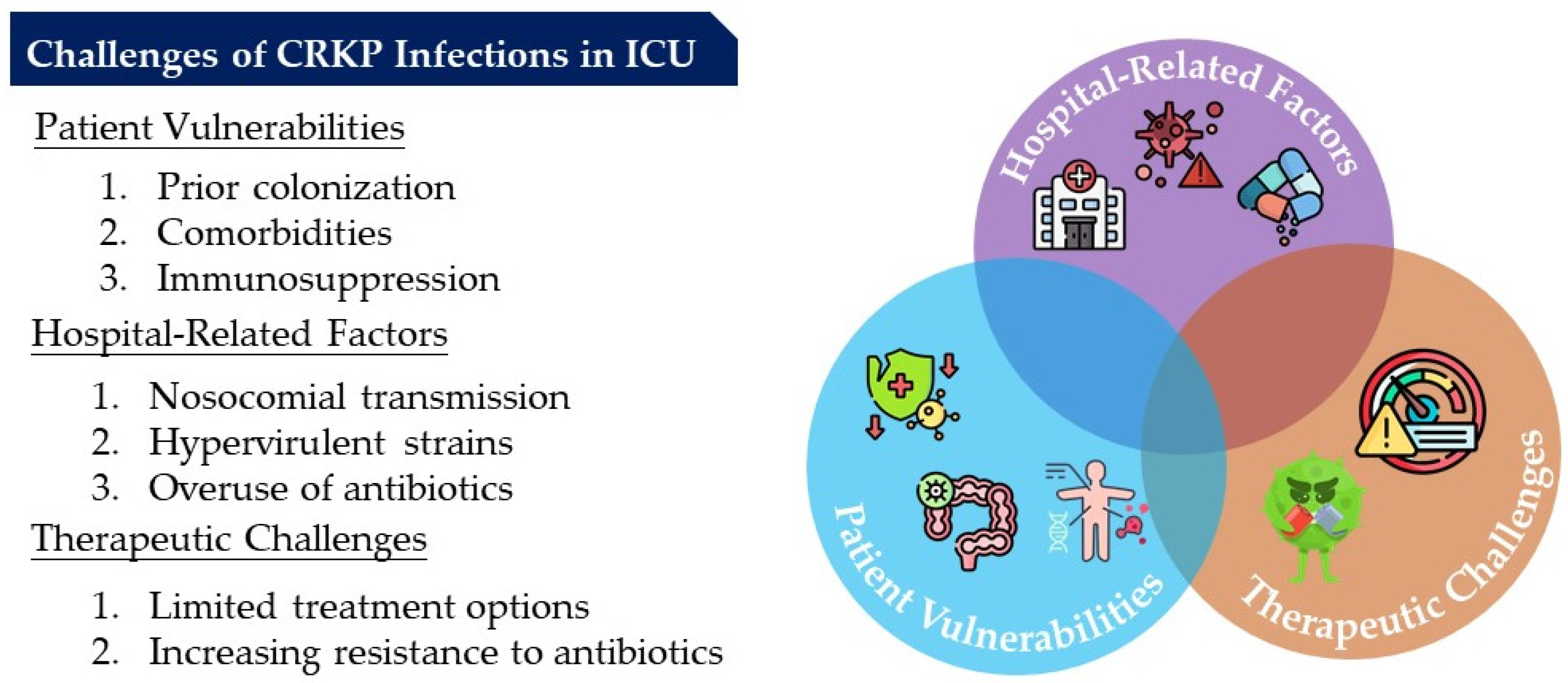 Challenges of CRKP Infections in ICU

Patient Vulnerabilities

1. Prior colonization
2. Comorbidities
3. Immunosuppression

Hospital-Related Factors

1. Nosocomial transmission
2. Hypervirulent strains
3. Overuse of antibiotics

Therapeutic Challenges

1. Limited treatment options
2. Increasing resistance to antibiotics

Hospital-Related Factors

Patient Vulnerabilities

Therapeutic Challenges